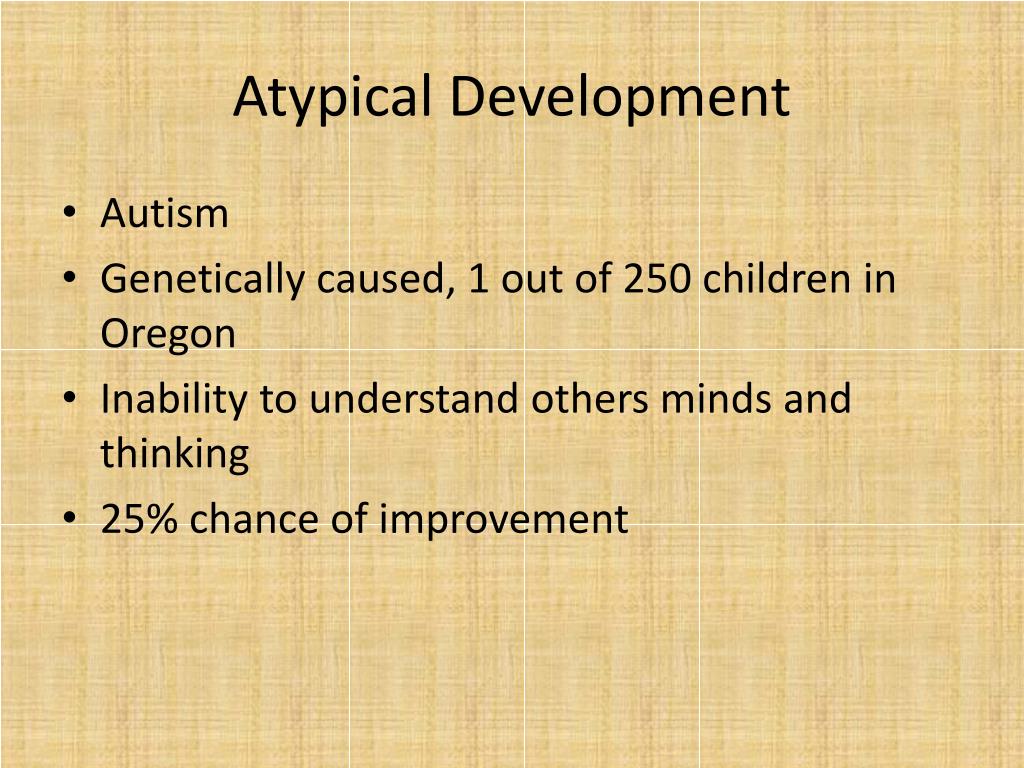 Atypical Development

• Autism
• Genetically caused, 1 out of 250 children in Oregon
• Inability to understand others minds and thinking
• 25% chance of improvement